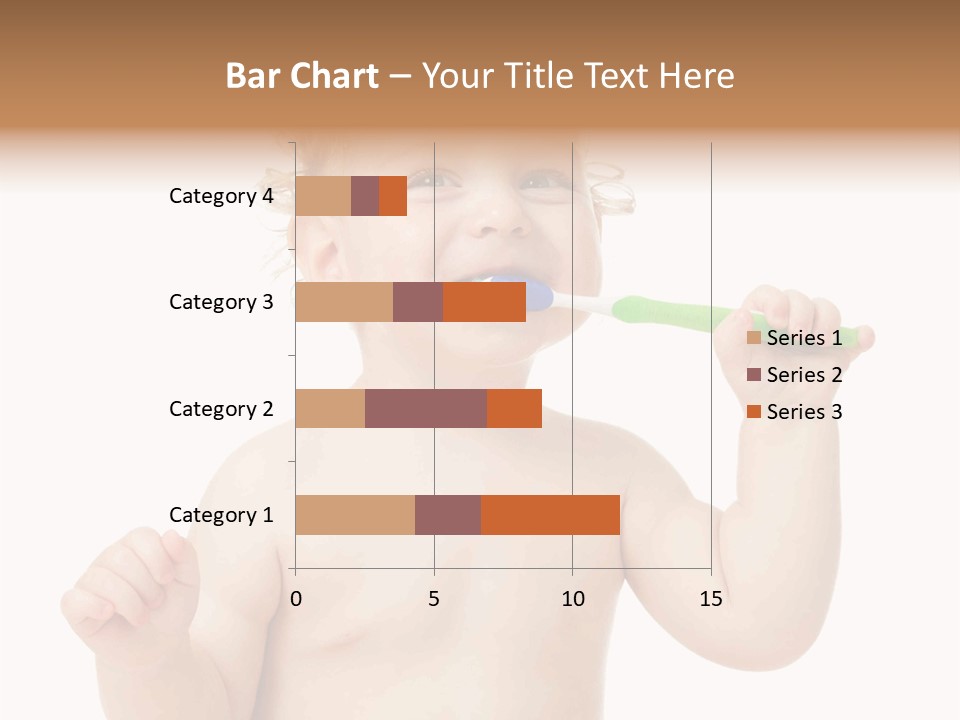 Bar Chart – Your Title Text Here

Category 4
Category 3
Category 2
Category 1

0
5
10
15

Series 1
Series 2
Series 3